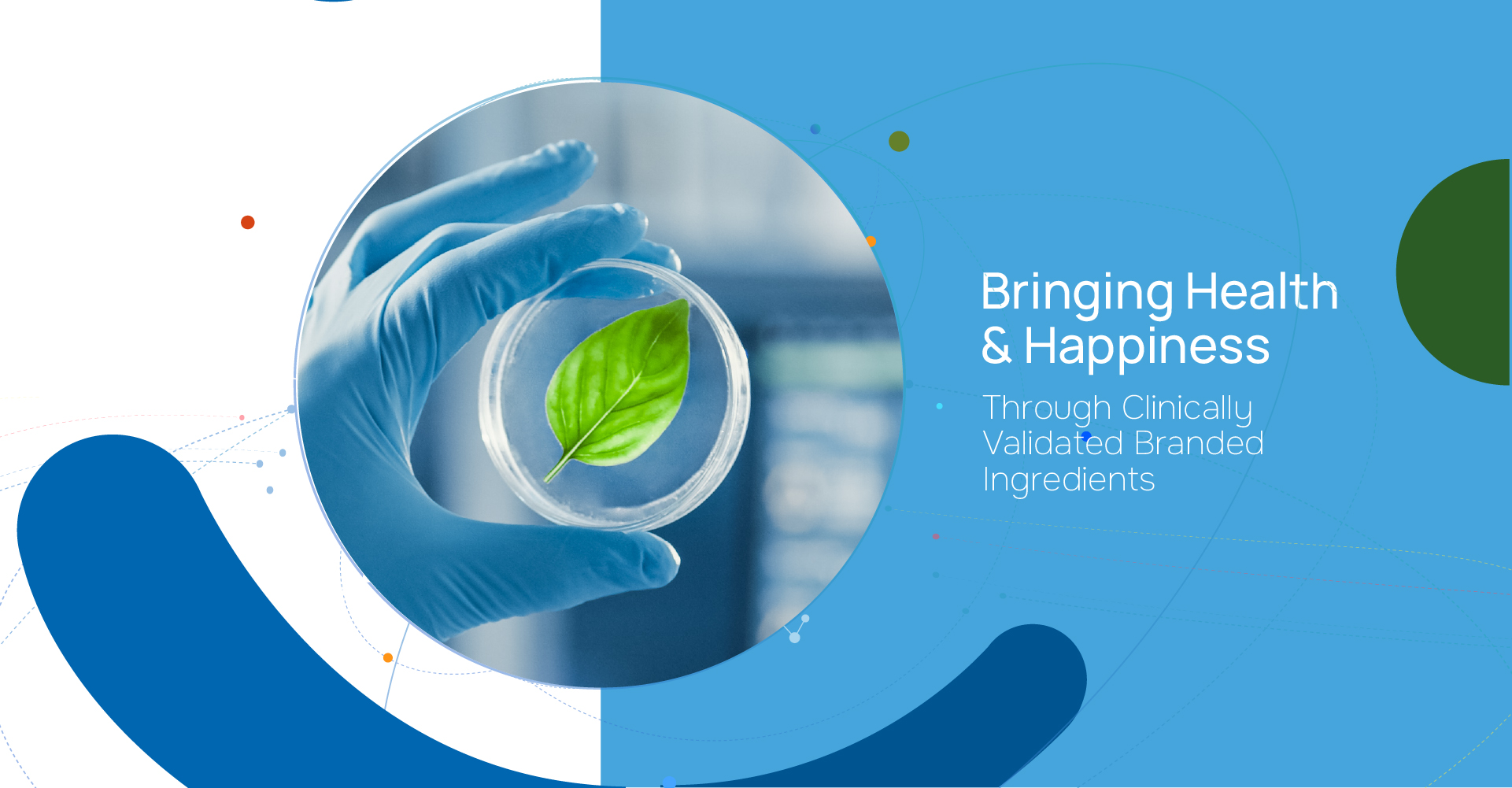 Bringing Health & Happiness

Through Clinically Validated Branded Ingredients